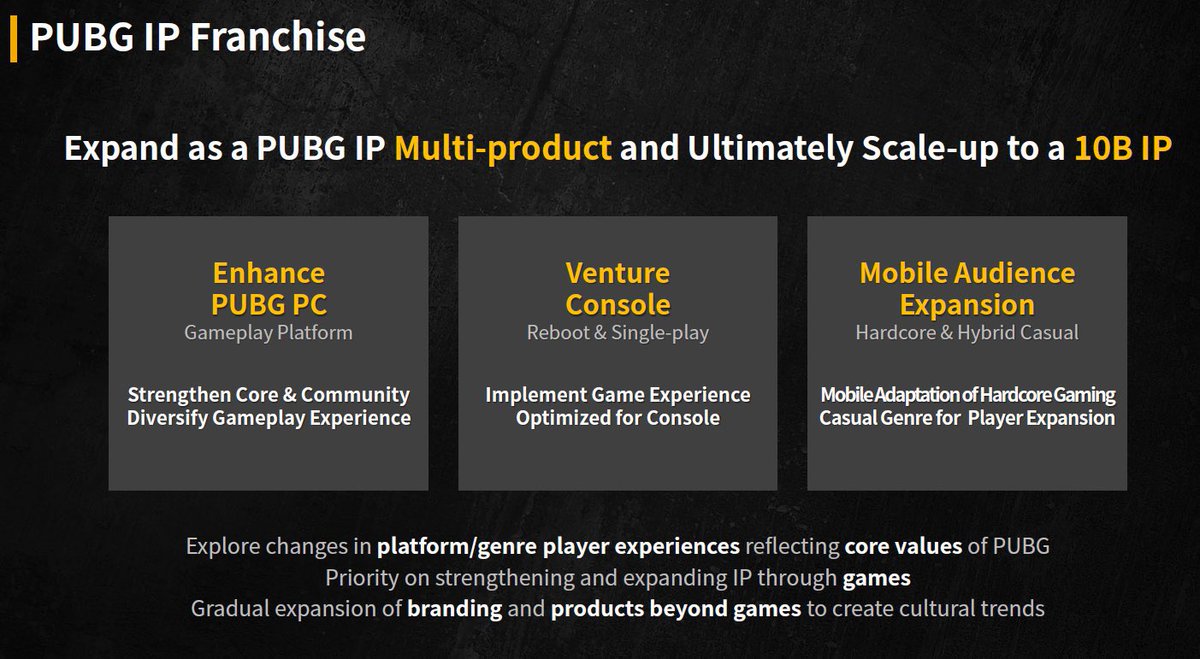 PUBG IP Franchise

Expand as a PUBG IP Multi-product and Ultimately Scale-up to a 10B IP

Enhance PUBG PC
Gameplay Platform

Strengthen Core & Community
Diversify Gameplay Experience

Venture Console
Reboot & Single-play

Implement Game Experience
Optimized for Console

Mobile Audience Expansion
Hardcore & Hybrid Casual

Mobile Adaptation of Hardcore Gaming
Casual Genre for Player Expansion

Explore changes in platform/genre player experiences reflecting core values of PUBG
Priority on strengthening and expanding IP through games
Gradual expansion of branding and products beyond games to create cultural trends